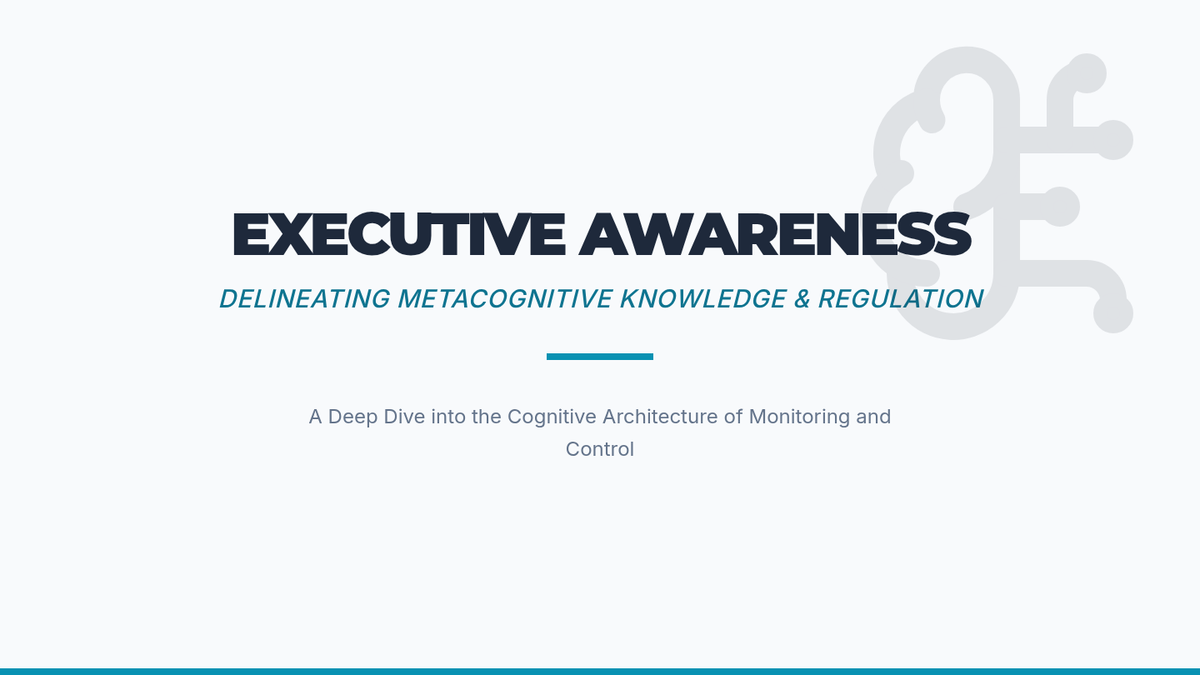 EXECUTIVE AWARENESS

DELINEATING METACOGNITIVE KNOWLEDGE & REGULATION

A Deep Dive into the Cognitive Architecture of Monitoring and Control